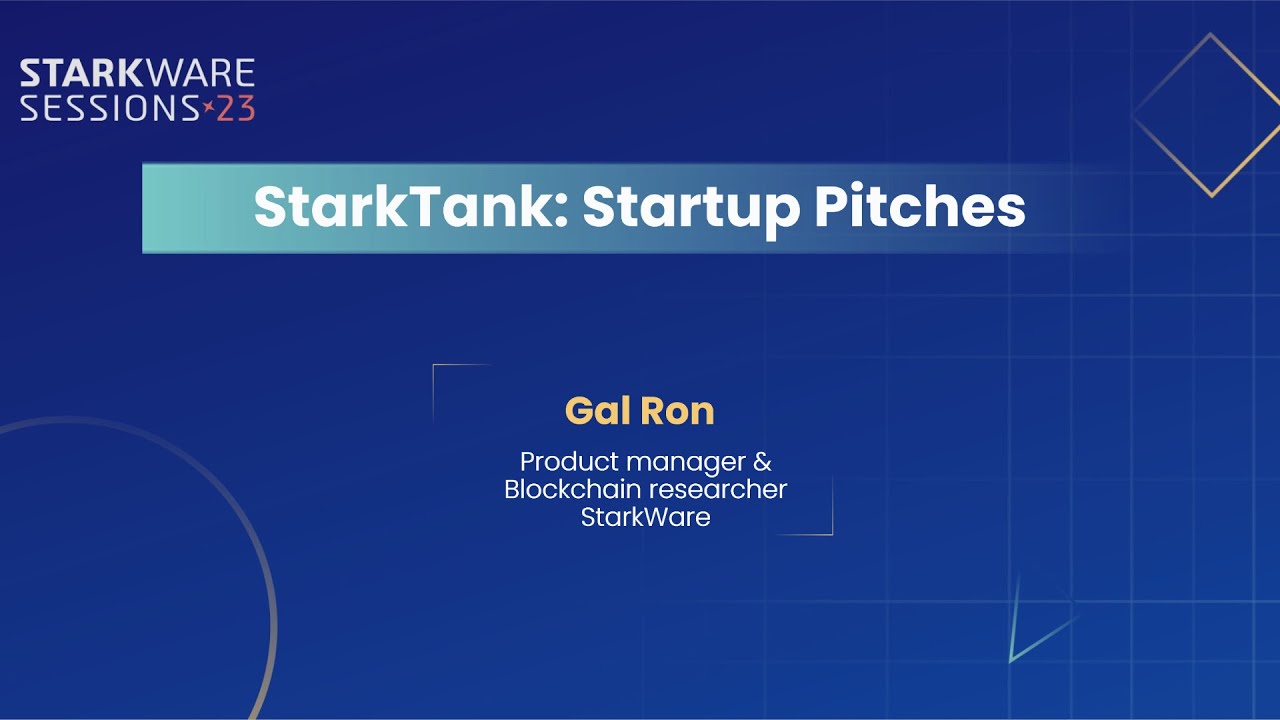 STARKWARE SESSIONS 23

StarkTank: Startup Pitches

Gal Ron

Product manager & Blockchain researcher StarkWare